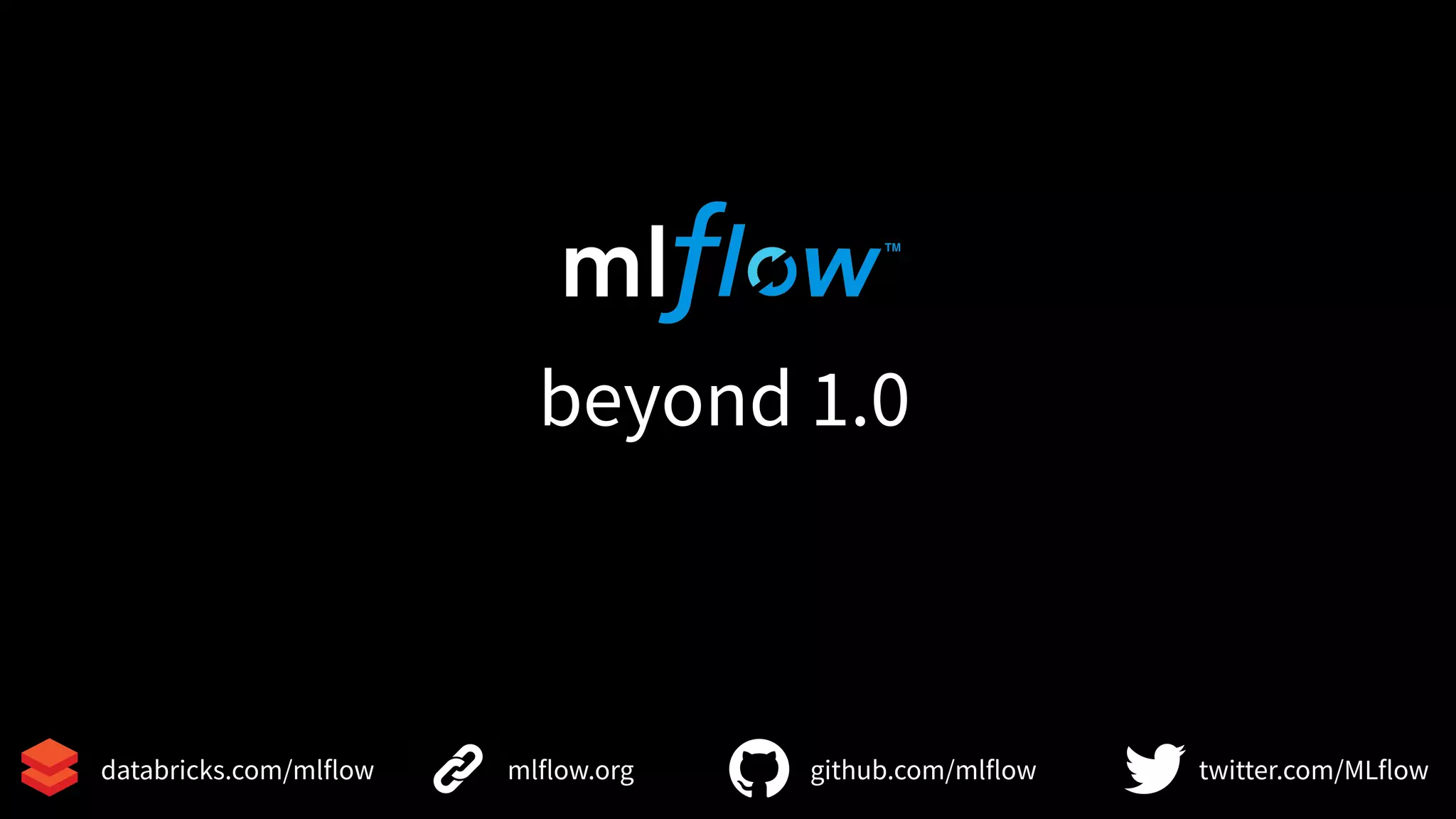 mlflow™

beyond 1.0

databricks.com/mlflow mlflow.org github.com/mlflow twitter.com/MLflow